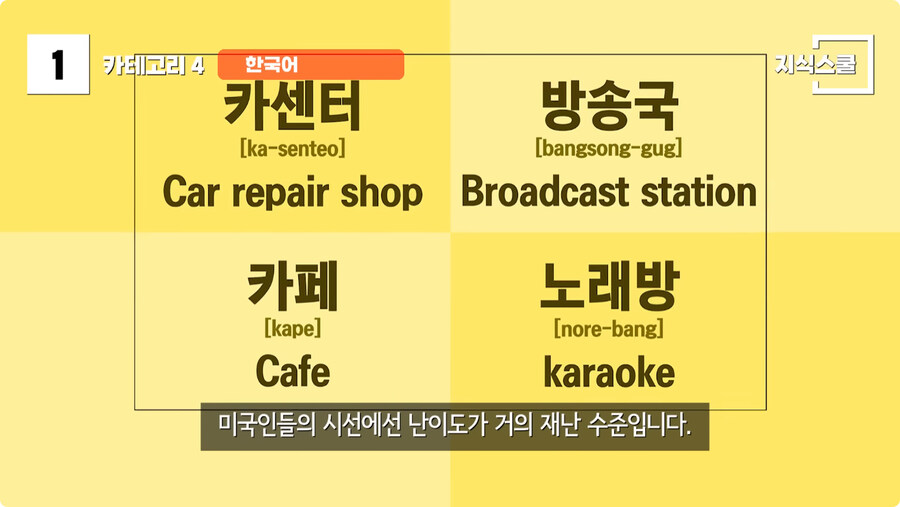 1

카테고리 4

한국어

지식스쿨

카센터
[ka-senteo]
Car repair shop

방송국
[bangsong-gug]
Broadcast station

카페
[kape]
Cafe

노래방
[nore-bang]
karaoke

미국인들의 시선에선 난이도가 거의 재난 수준입니다.